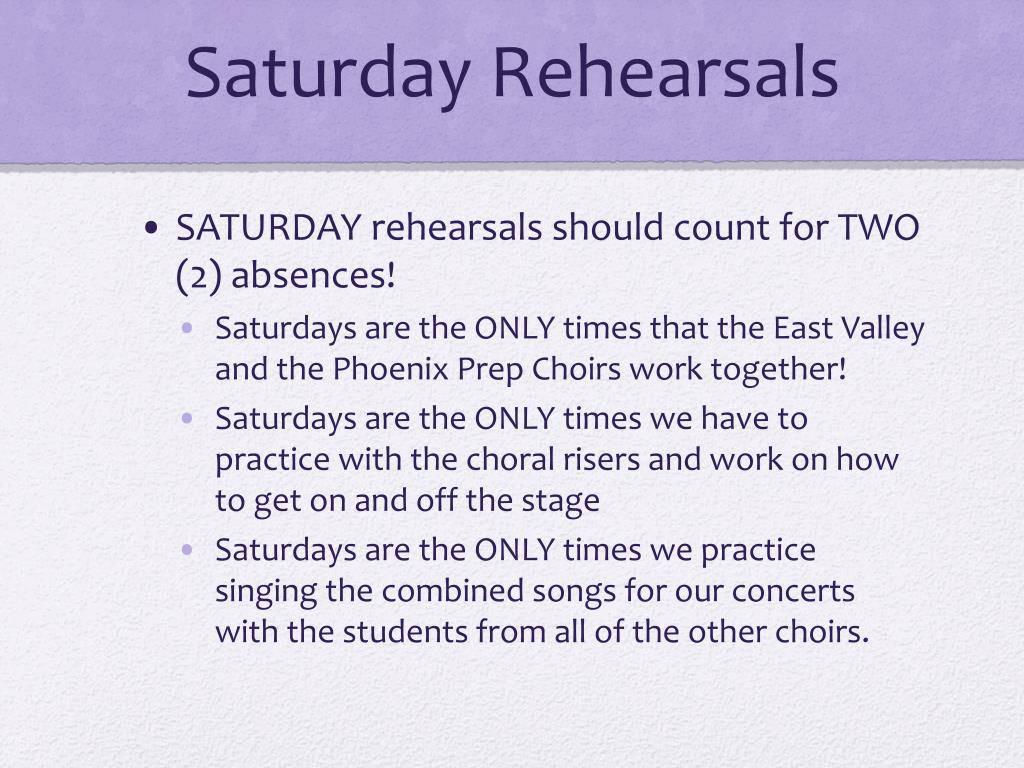 Saturday Rehearsals

• SATURDAY rehearsals should count for TWO (2) absences!
 • Saturdays are the ONLY times that the East Valley and the Phoenix Prep Choirs work together!
 • Saturdays are the ONLY times we have to practice with the choral risers and work on how to get on and off the stage
 • Saturdays are the ONLY times we practice singing the combined songs for our concerts with the students from all of the other choirs.